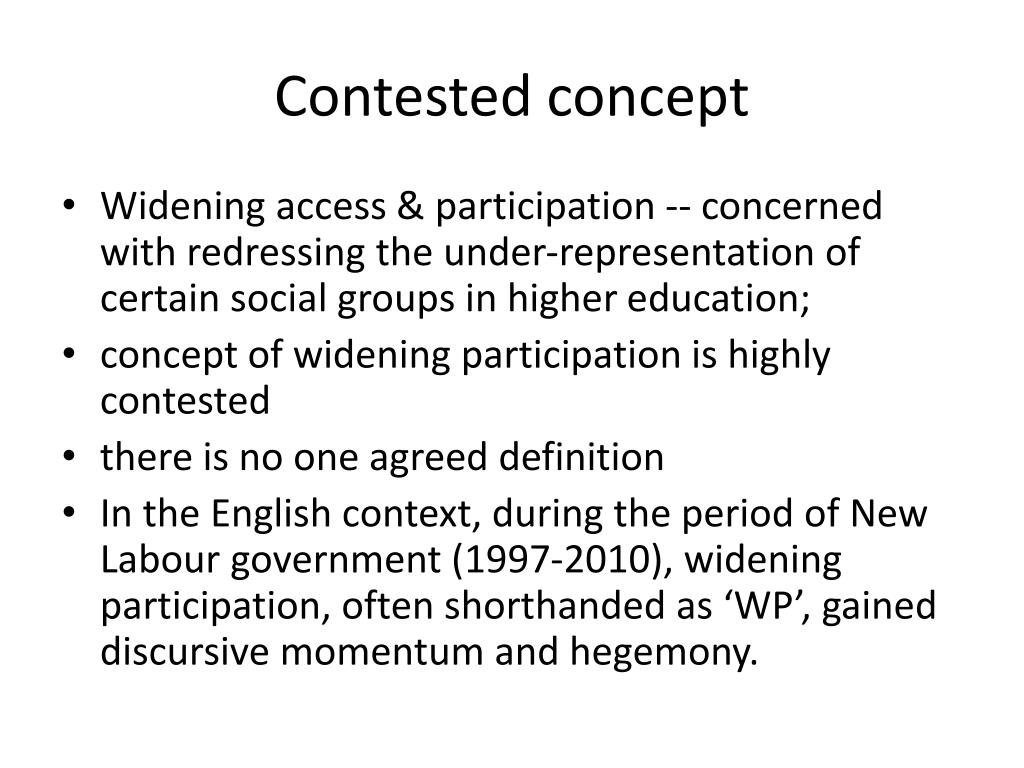 Contested concept

• Widening access & participation -- concerned with redressing the under-representation of certain social groups in higher education;
• concept of widening participation is highly contested
• there is no one agreed definition
• In the English context, during the period of New Labour government (1997-2010), widening participation, often shorthanded as ‘WP’, gained discursive momentum and hegemony.